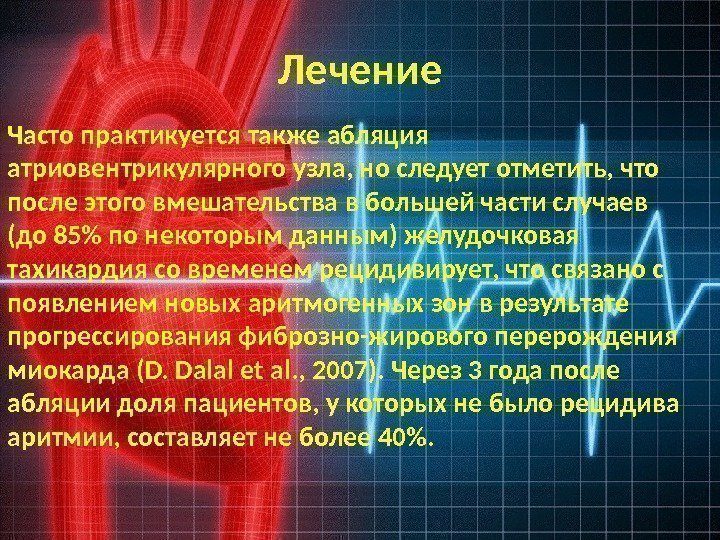 Лечение

Часто практикуется также абляция атриовентрикулярного узла, но следует отметить, что после этого вмешательства в большей части случаев (до 85% по некоторым данным) желудочковая тахикардия со временем рецидивирует, что связано с появлением новых аритмогенных зон в результате прогрессирования фиброзно-жирового перерождения миокарда (D. Dalal et al., 2007). Через 3 года после абляции доля пациентов, у которых не было рецидива аритмии, составляет не более 40%.